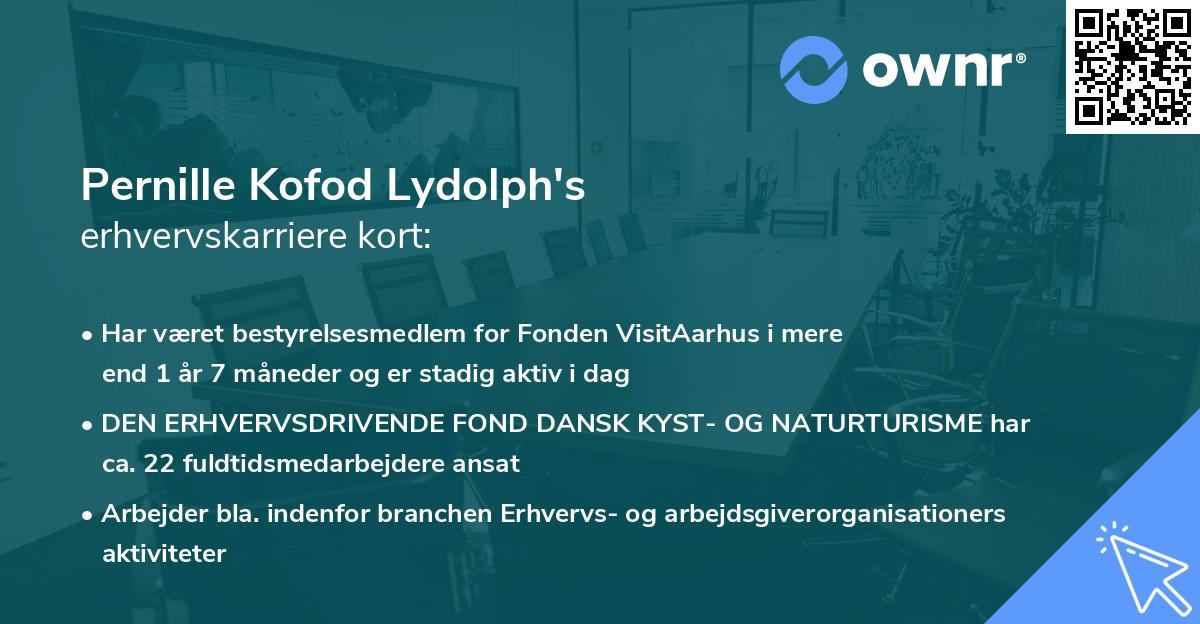 ownr®

Pernille Kofod Lydolph's
erhvervskarriere kort:

• Har været bestyrelsesmedlem for Fonden VisitAarhus i mere end 1 år 7 måneder og er stadig aktiv i dag

• DEN ERHVERVSDRIVENDE FOND DANSK KYST- OG NATURTURISME har ca. 22 fuldtidsmedarbejdere ansat

• Arbejder bla. indenfor branchen Erhvervs- og arbejdsgiverorganisationers aktiviteter